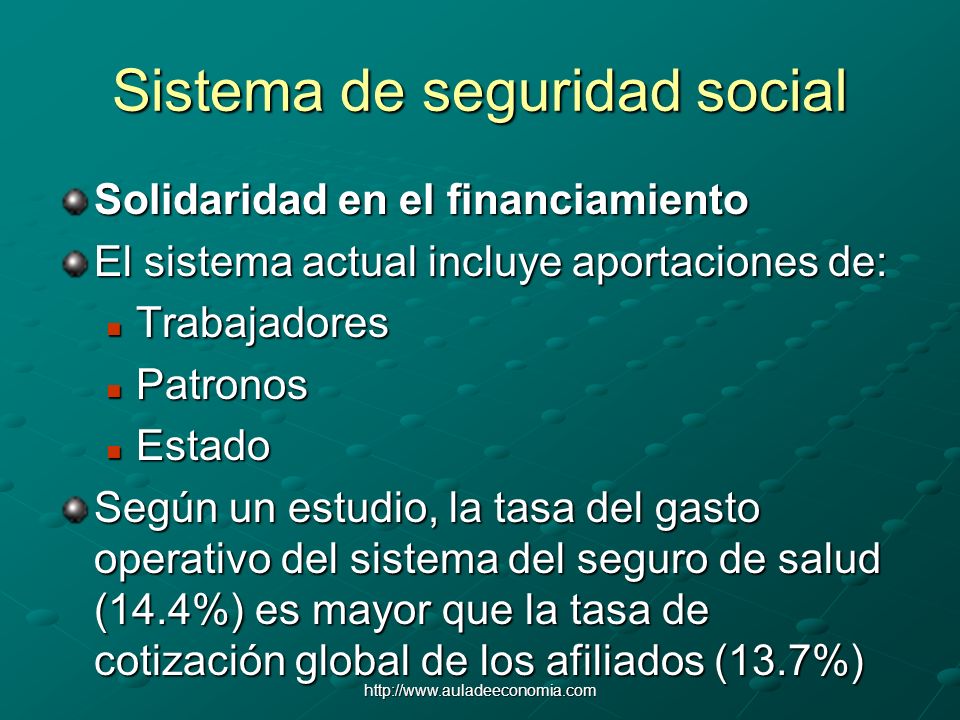 Sistema de seguridad social

Solidaridad en el financiamiento

El sistema actual incluye aportaciones de:

Trabajadores

Patronos

Estado

Según un estudio, la tasa del gasto operativo del sistema del seguro de salud (14.4%) es mayor que la tasa de cotización global de los afiliados (13.7%)

http://www.auladeeconomia.com